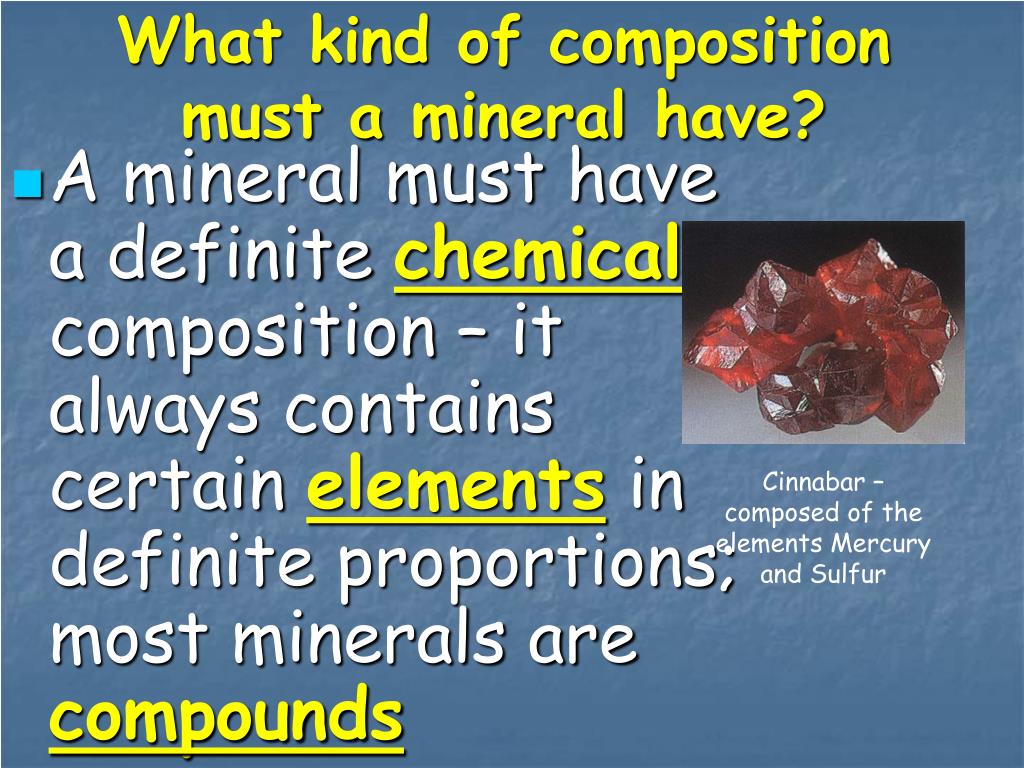 What kind of composition must a mineral have?

A mineral must have a definite chemical composition – it always contains certain elements in definite proportions; most minerals are compounds

Cinnabar – composed of the elements Mercury and Sulfur